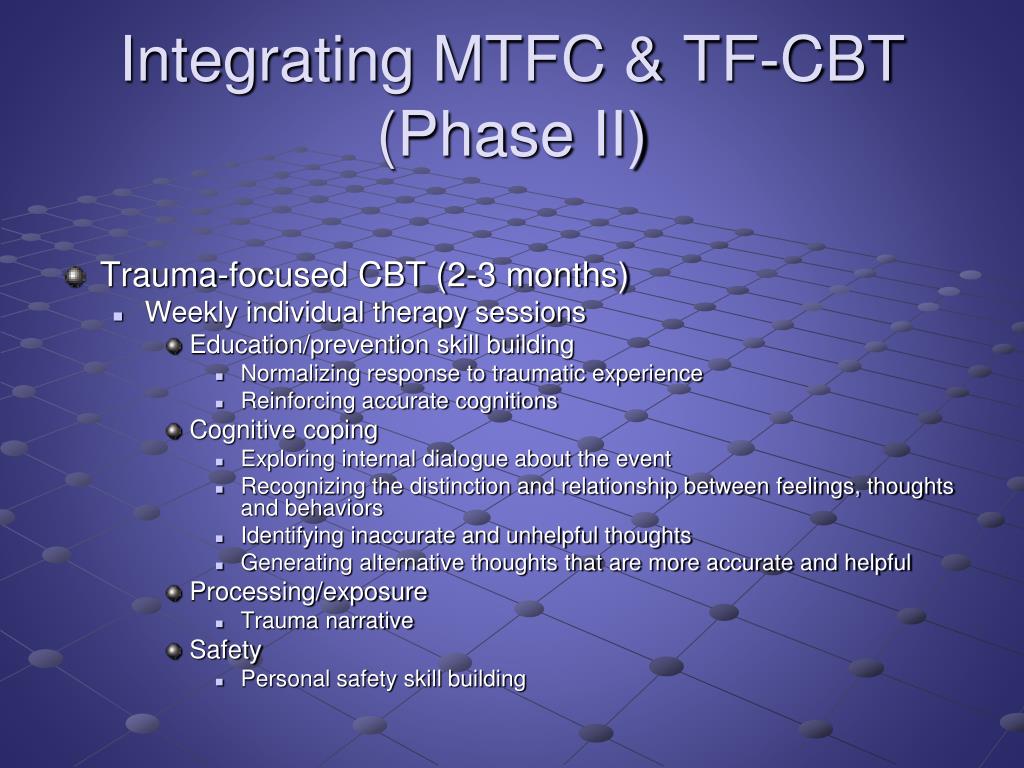 Integrating MTFC & TF-CBT (Phase II)

Trauma-focused CBT (2-3 months)
Weekly individual therapy sessions
Education/prevention skill building
Normalizing response to traumatic experience
Reinforcing accurate cognitions
Cognitive coping
Exploring internal dialogue about the event
Recognizing the distinction and relationship between feelings, thoughts and behaviors
Identifying inaccurate and unhelpful thoughts
Generating alternative thoughts that are more accurate and helpful
Processing/exposure
Trauma narrative
Safety
Personal safety skill building